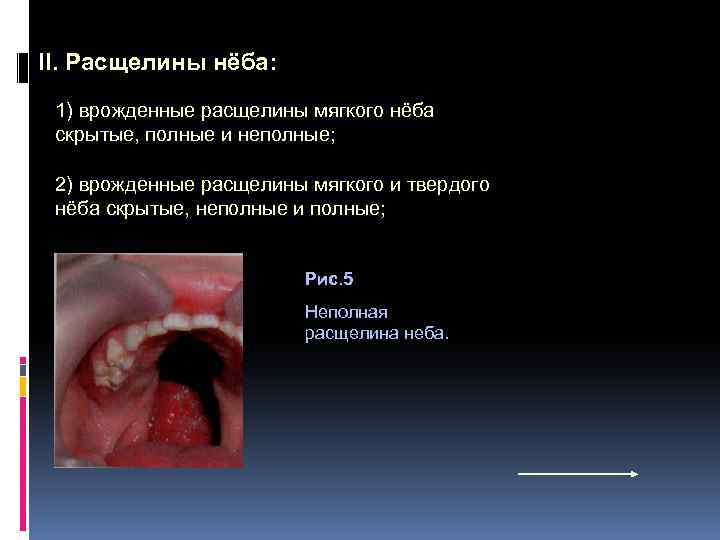 II. Расщелины нёба:

1) врожденные расщелины мягкого нёба скрытые, полные и неполные;

2) врожденные расщелины мягкого и твердого нёба скрытые, неполные и полные;

Рис.5

Неполная расщелина неба.